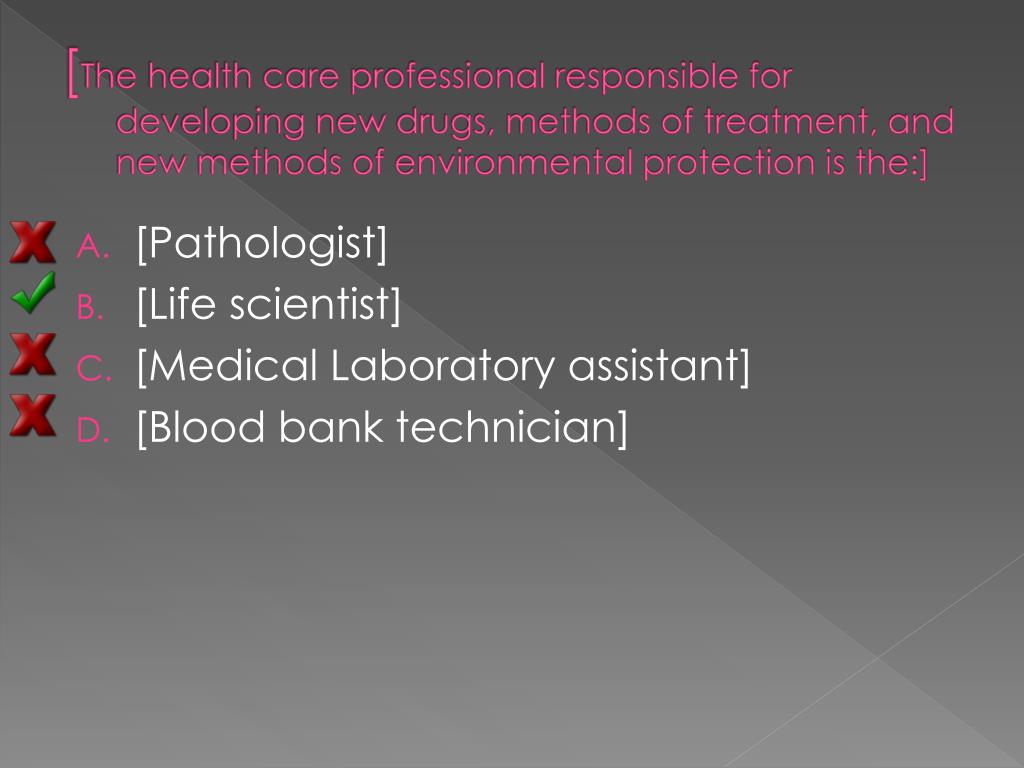 [The health care professional responsible for developing new drugs, methods of treatment, and new methods of environmental protection is the:]

A. [Pathologist]
B. [Life scientist]
C. [Medical Laboratory assistant]
D. [Blood bank technician]